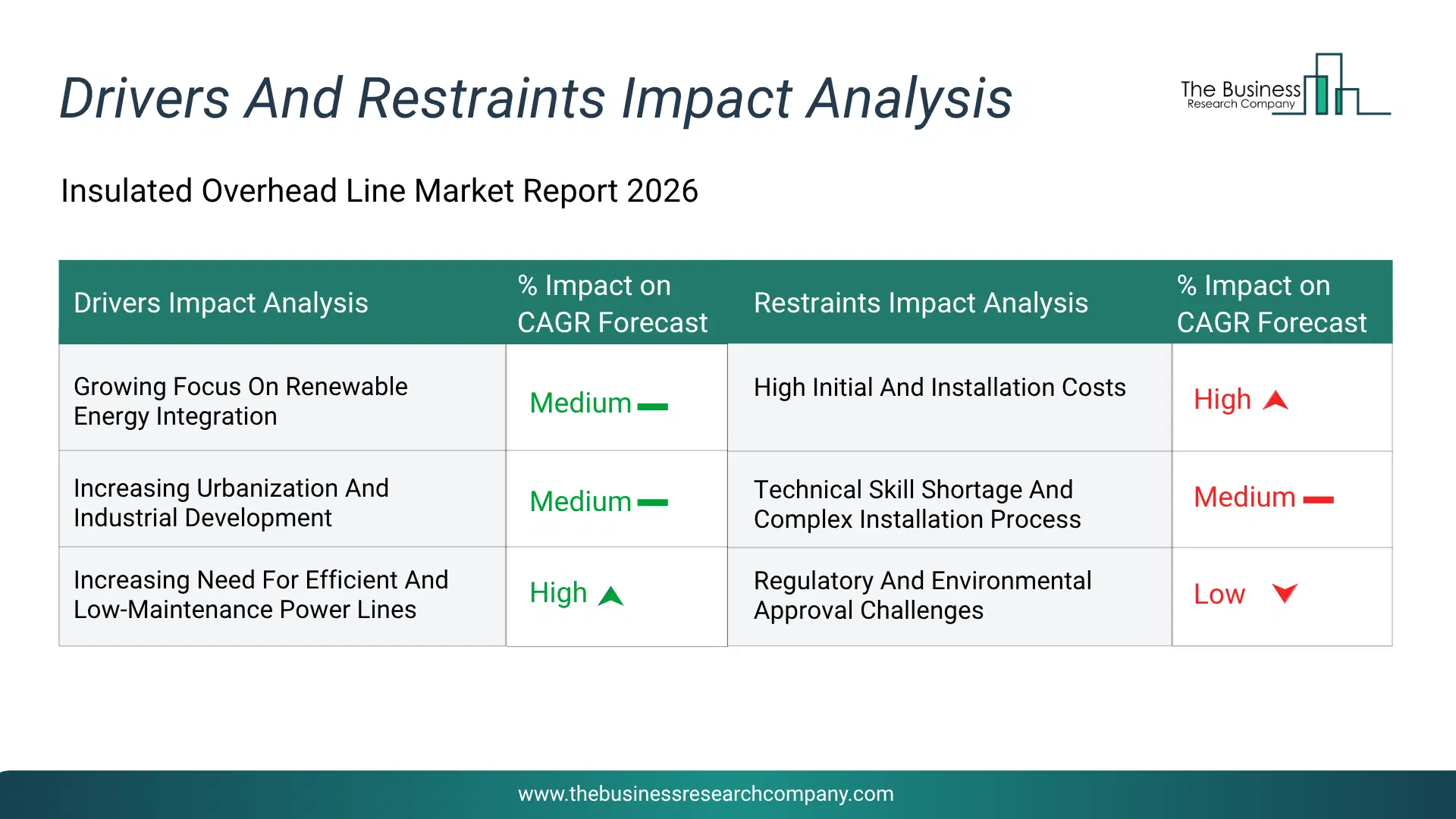 Drivers And Restraints Impact Analysis

The Business Research Company

Insulated Overhead Line Market Report 2026

| Drivers Impact Analysis | % Impact on CAGR Forecast | Restraints Impact Analysis | % Impact on CAGR Forecast |
|---|---|---|---|
| Growing Focus On Renewable Energy Integration | Medium | High Initial And Installation Costs | High |
| Increasing Urbanization And Industrial Development | Medium | Technical Skill Shortage And Complex Installation Process | Medium |
| Increasing Need For Efficient And Low-Maintenance Power Lines | High | Regulatory And Environmental Approval Challenges | Low |

www.thebusinessresearchcompany.com